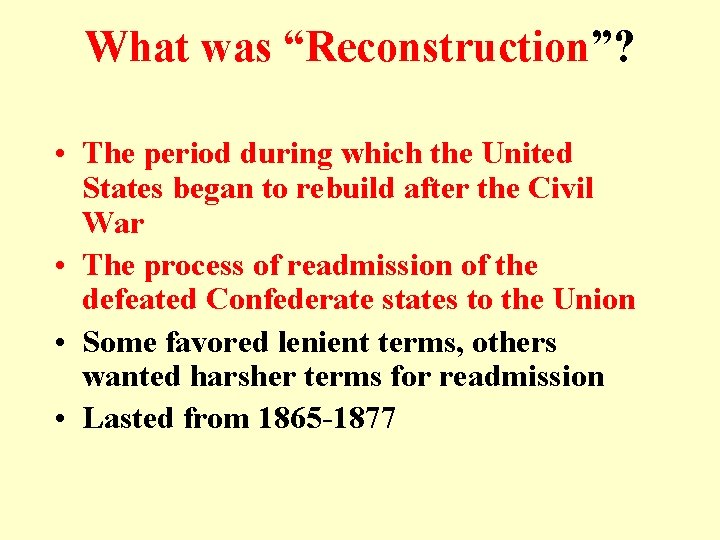 What was “Reconstruction”?

• The period during which the United States began to rebuild after the Civil War
• The process of readmission of the defeated Confederate states to the Union
• Some favored lenient terms, others wanted harsher terms for readmission
• Lasted from 1865-1877